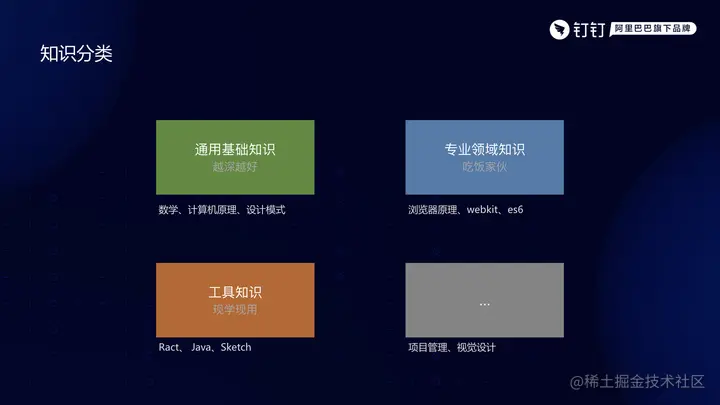 钉钉 阿里巴巴旗下品牌

知识分类

通用基础知识
越深越好

数学、计算机原理、设计模式

专业领域知识
吃饭家伙

浏览器原理、webkit、es6

工具知识
现学现用

Ract、 Java、Sketch

...

项目管理、视觉设计

@稀土掘金技术社区